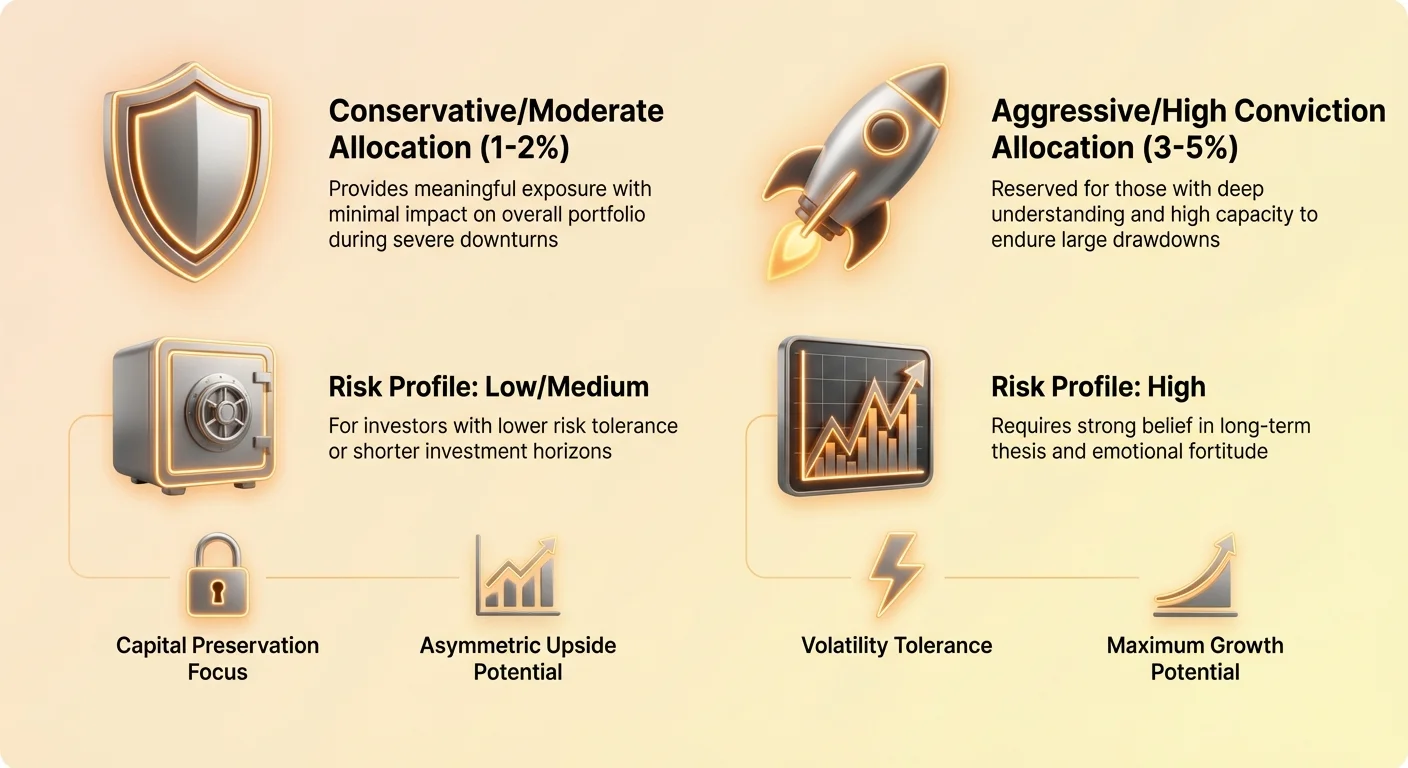 Conservative/Moderate Allocation (1-2%)

Provides meaningful exposure with minimal impact on overall portfolio during severe downturns

Risk Profile: Low/Medium

For investors with lower risk tolerance or shorter investment horizons

Capital Preservation Focus

Asymmetric Upside Potential

Aggressive/High Conviction Allocation (3-5%)

Reserved for those with deep understanding and high capacity to endure large drawdowns

Risk Profile: High

Requires strong belief in long-term thesis and emotional fortitude

Volatility Tolerance

Maximum Growth Potential